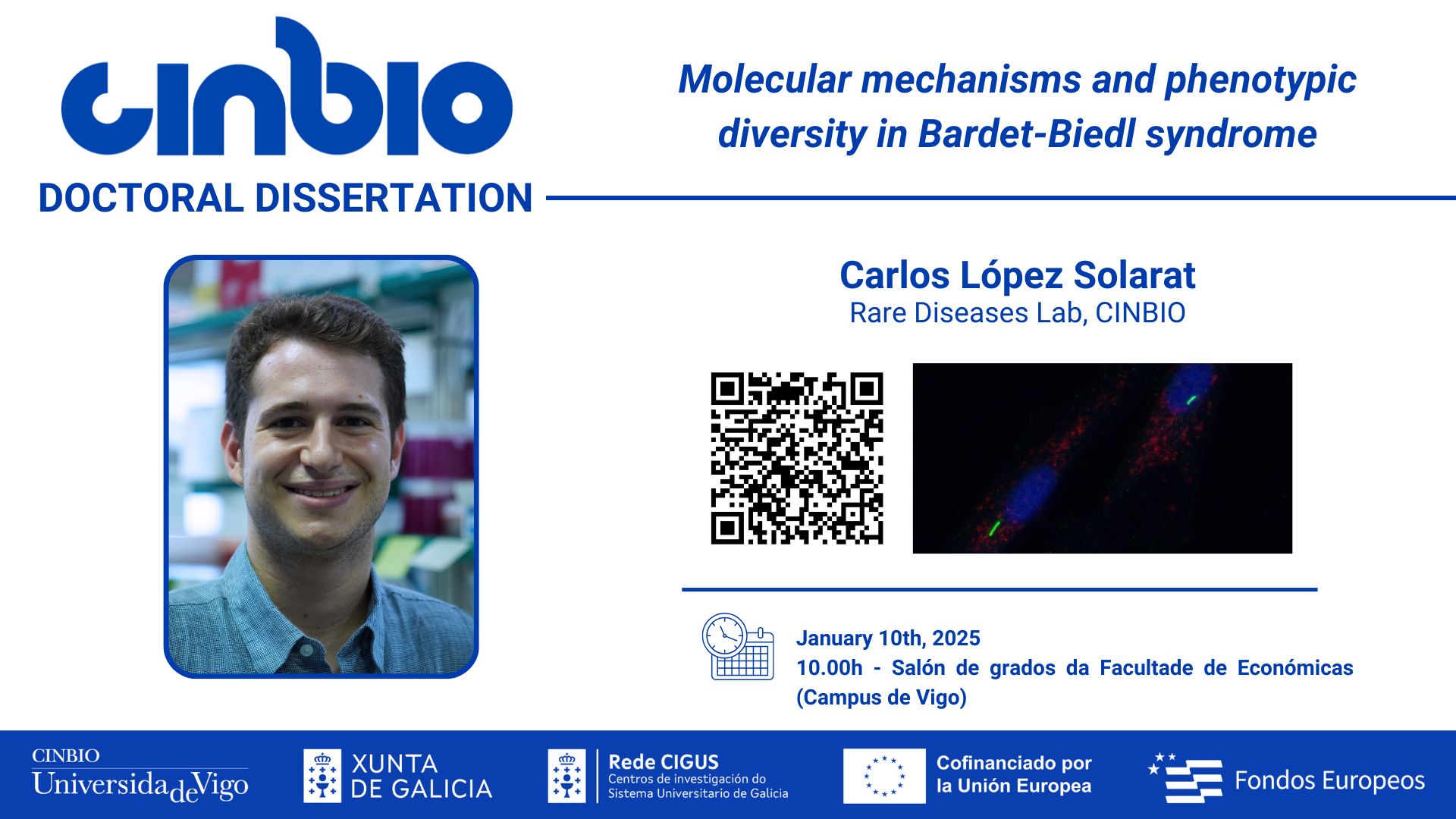 CINBIO

DOCTORAL DISSERTATION

Molecular mechanisms and phenotypic diversity in Bardet-Biedl syndrome

Carlos López Solarat
Rare Diseases Lab, CINBIO

January 10th, 2025
10.00h - Salón de grados da Facultade de Económicas (Campus de Vigo)

CINBIO
Universida de Vigo

XUNTA DE GALICIA

Rede CIGUS
Centros de investigación do Sistema Universitario de Galicia

Cofinanciado por la Unión Europea

Fondos Europeos